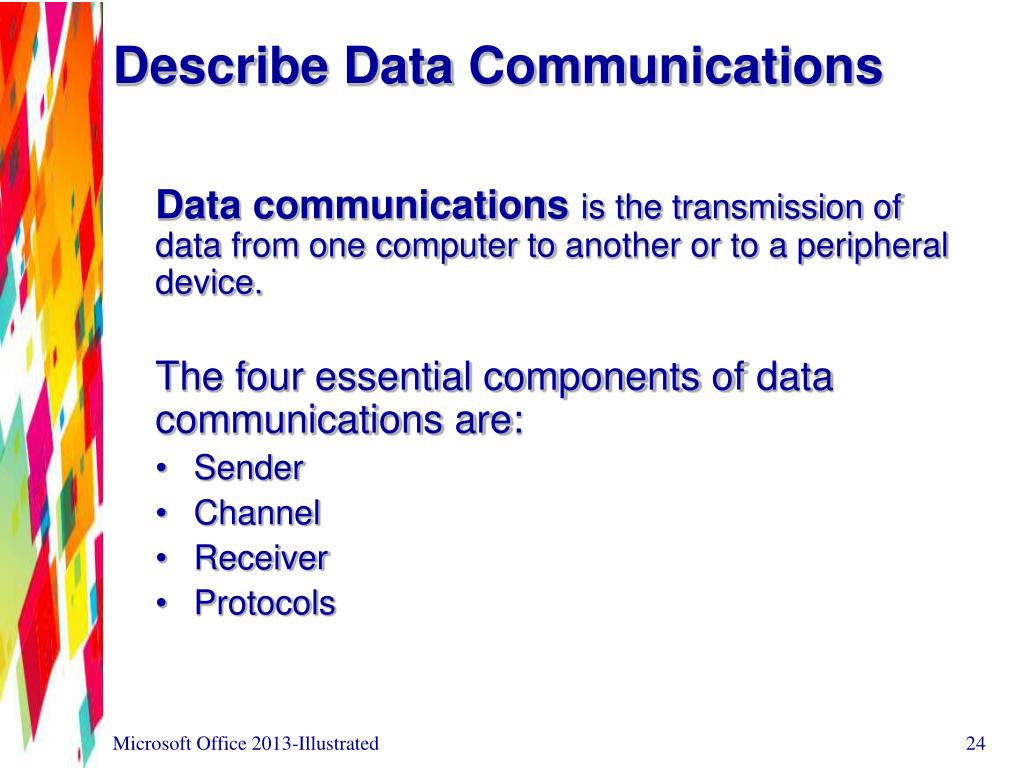 Describe Data Communications

Data communications is the transmission of data from one computer to another or to a peripheral device.

The four essential components of data communications are:
• Sender
• Channel
• Receiver
• Protocols

Microsoft Office 2013-Illustrated

24